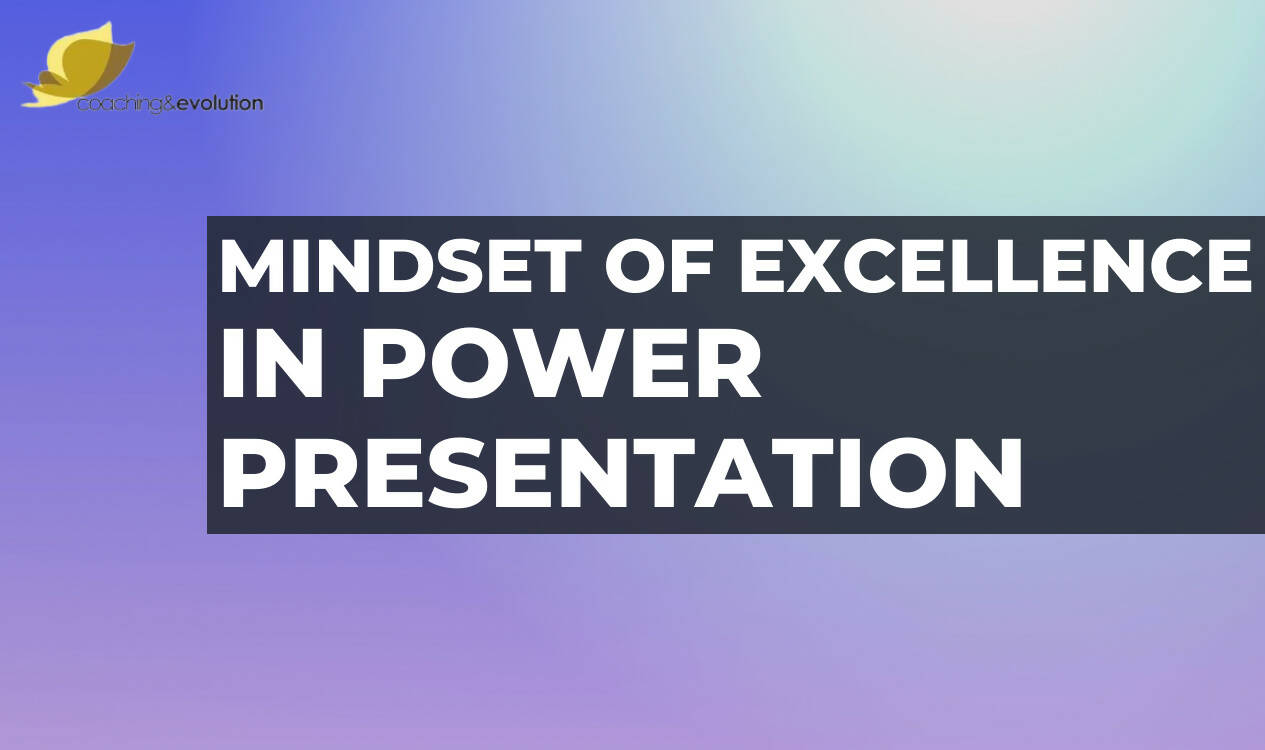 coaching&evolution

MINDSET OF EXCELLENCE IN POWER PRESENTATION